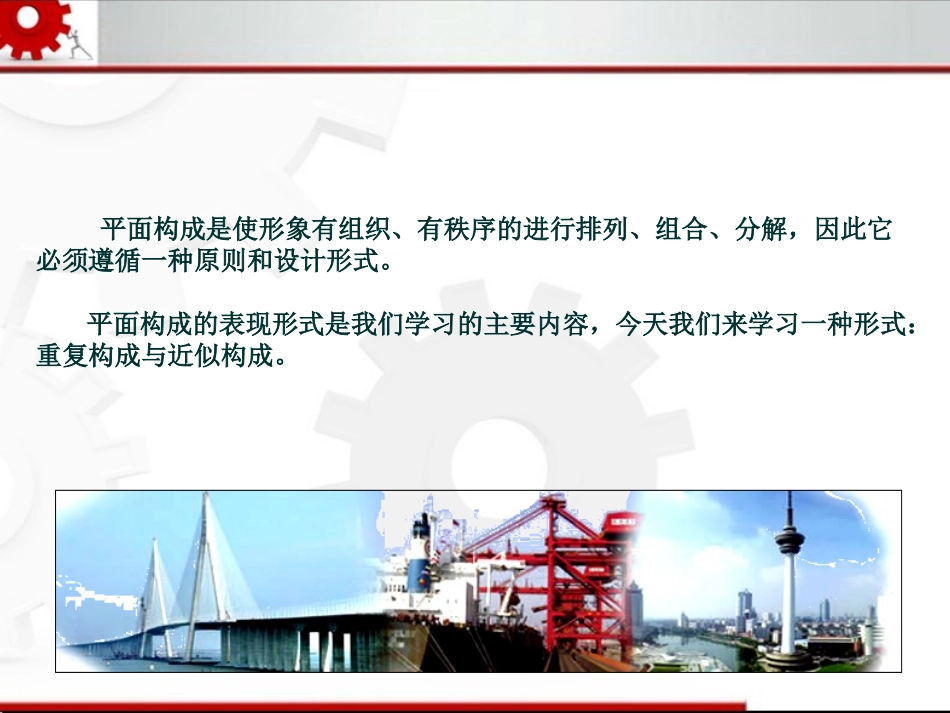 平面构成是使形象有组织、有秩序的进行排列、组合、分解，因此它必须遵循一种原则和设计形式。

平面构成的表现形式是我们学习的主要内容，今天我们来学习一种形式：重复构成与近似构成。